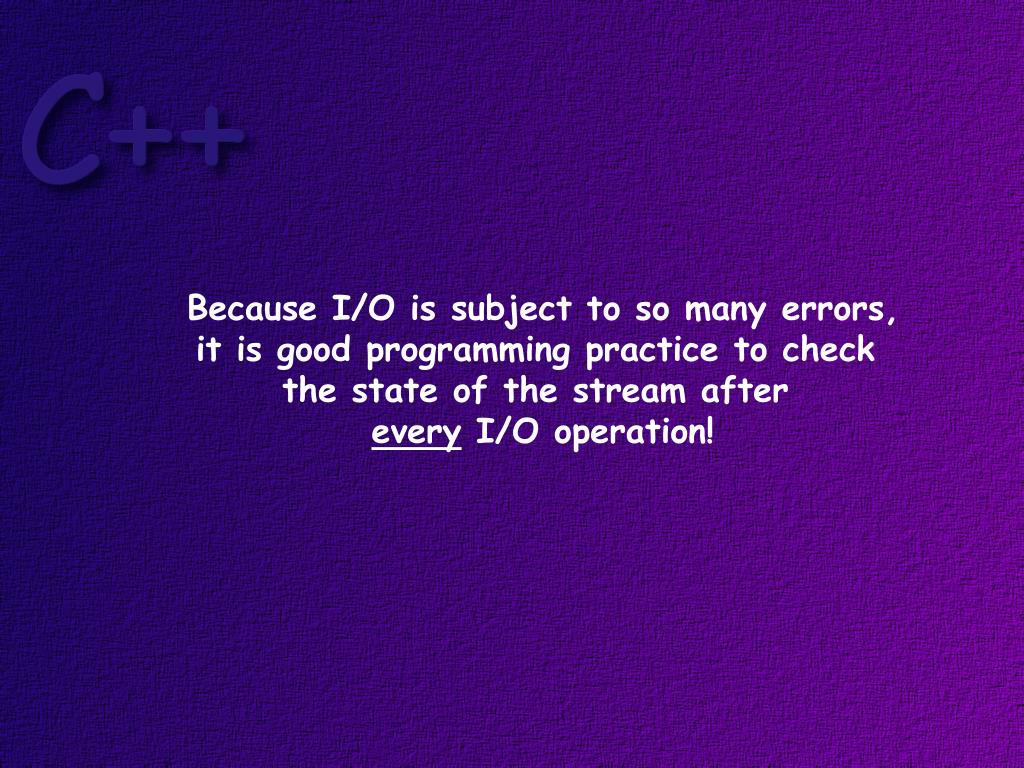 C++

Because I/O is subject to so many errors, it is good programming practice to check the state of the stream after every I/O operation!